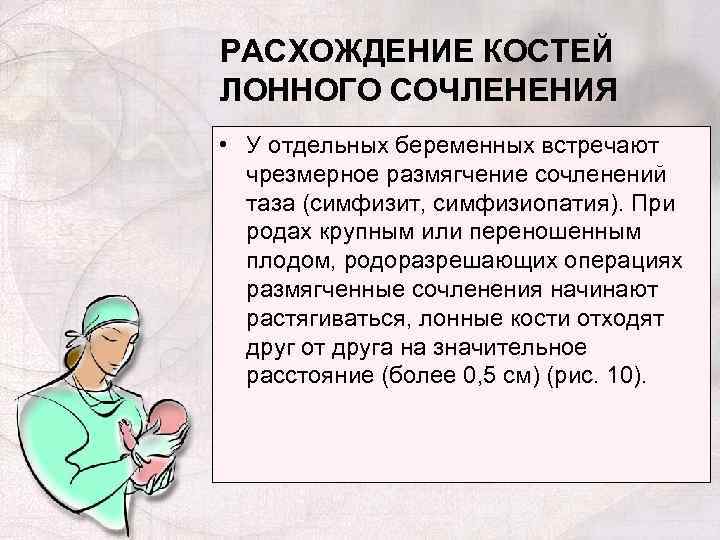 РАСХОЖДЕНИЕ КОСТЕЙ ЛОННОГО СОЧЛЕНЕНИЯ

• У отдельных беременных встречают чрезмерное размягчение сочленений таза (симфизит, симфизиопатия). При родах крупным или переношенным плодом, родоразрешающих операциях размягченные сочленения начинают растягиваться, лонные кости отходят друг от друга на значительное расстояние (более 0,5 см) (рис. 10).